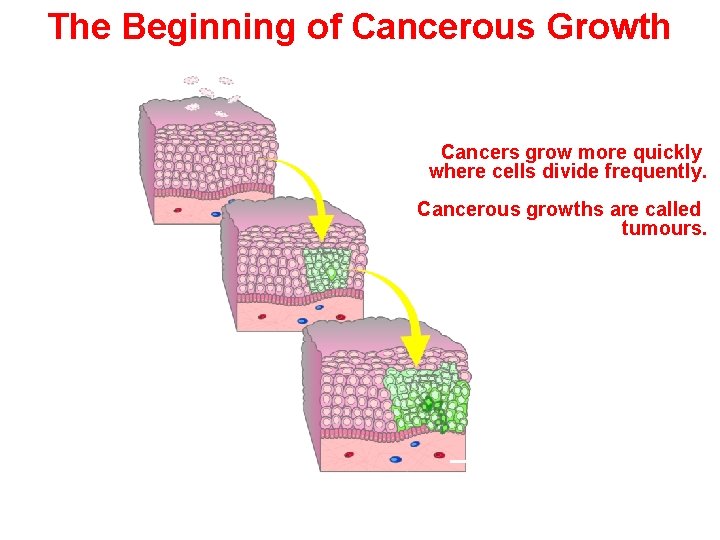 The Beginning of Cancerous Growth

Cancers grow more quickly where cells divide frequently.

Cancerous growths are called tumours.